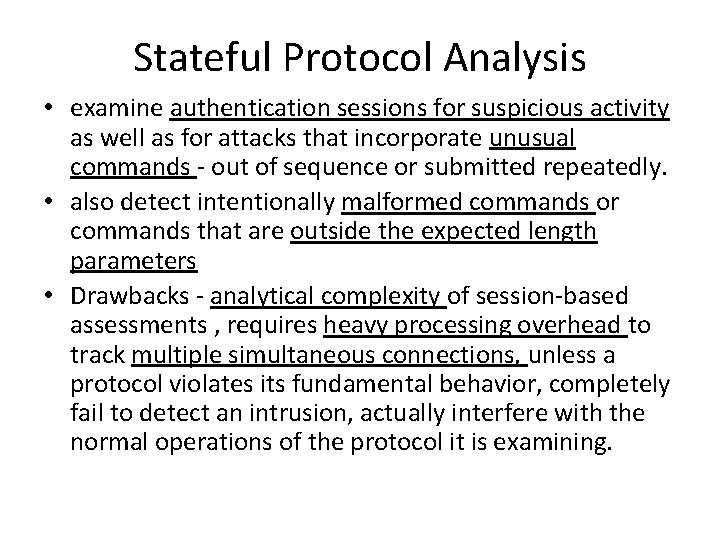 Stateful Protocol Analysis

• examine authentication sessions for suspicious activity as well as for attacks that incorporate unusual commands - out of sequence or submitted repeatedly.
• also detect intentionally malformed commands or commands that are outside the expected length parameters
• Drawbacks - analytical complexity of session-based assessments , requires heavy processing overhead to track multiple simultaneous connections, unless a protocol violates its fundamental behavior, completely fail to detect an intrusion, actually interfere with the normal operations of the protocol it is examining.